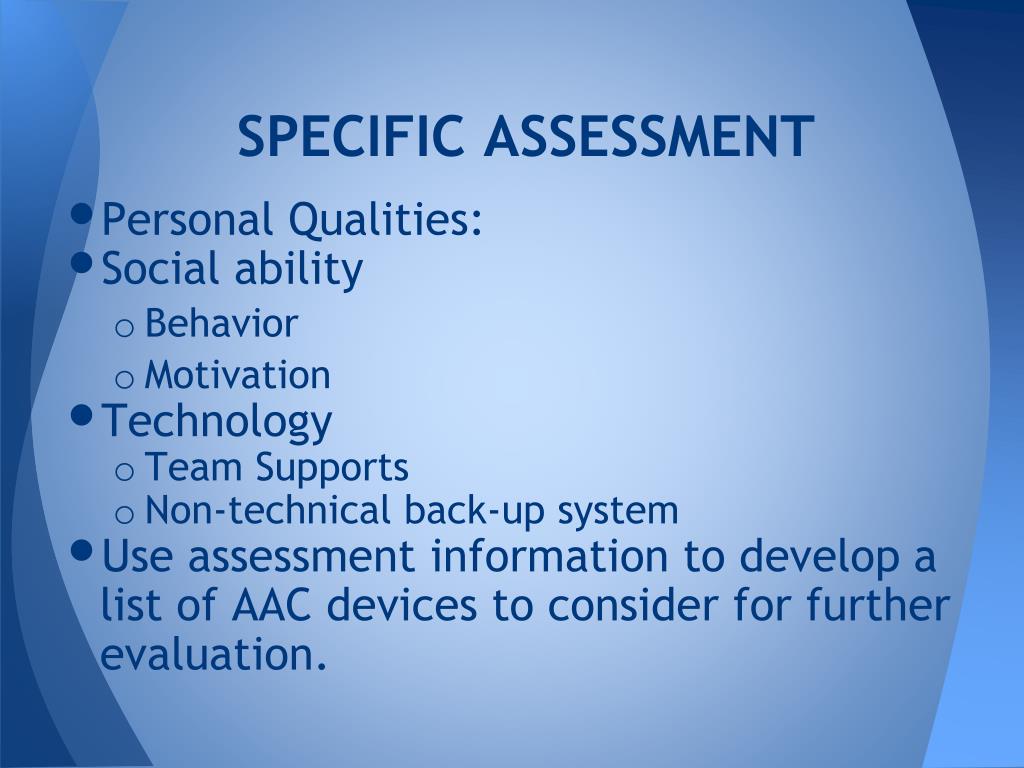 SPECIFIC ASSESSMENT

• Personal Qualities:
• Social ability
  o Behavior
  o Motivation
• Technology
  o Team Supports
  o Non-technical back-up system
• Use assessment information to develop a list of AAC devices to consider for further evaluation.